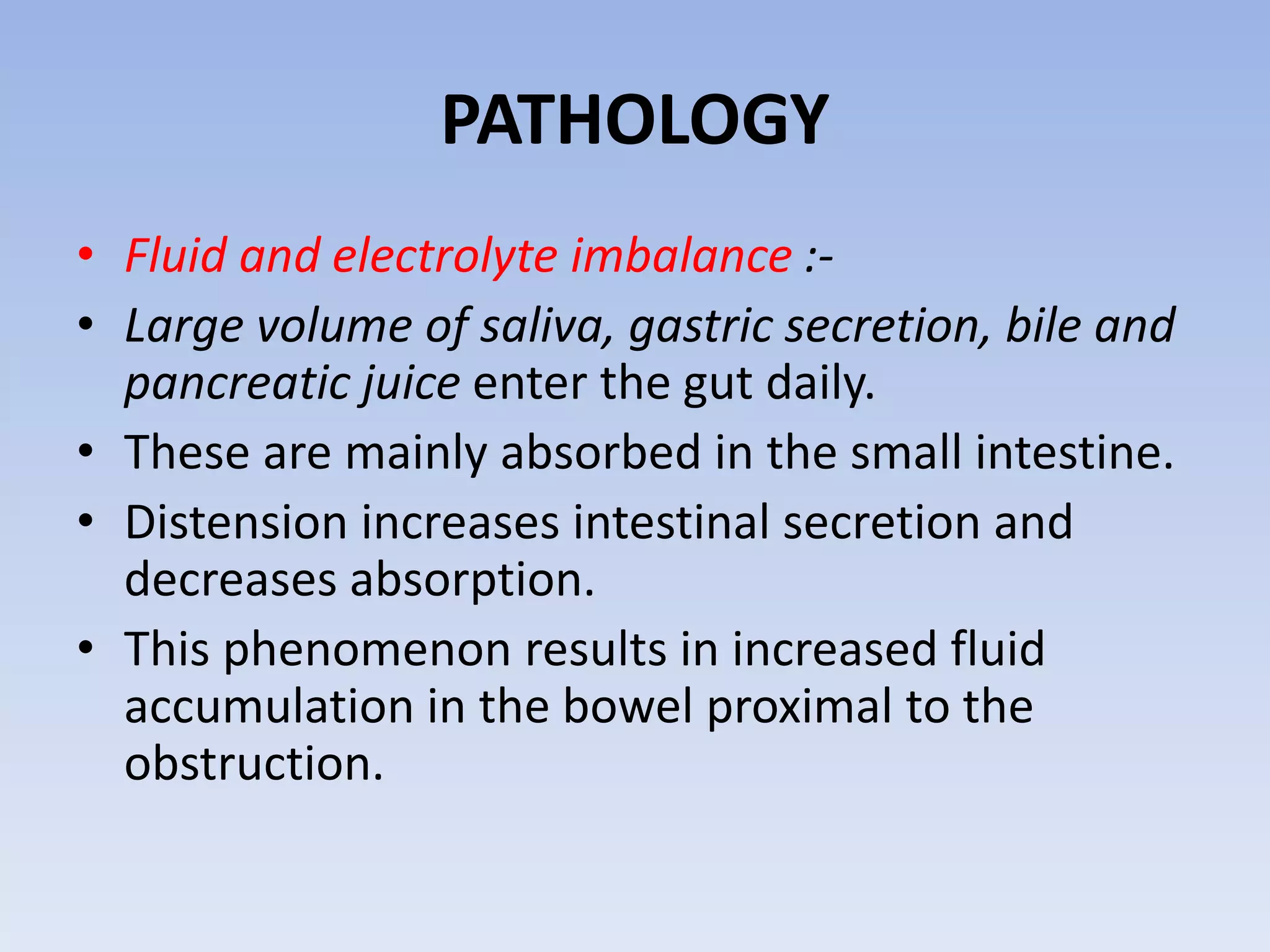 PATHOLOGY

• Fluid and electrolyte imbalance :-
• Large volume of saliva, gastric secretion, bile and pancreatic juice enter the gut daily.
• These are mainly absorbed in the small intestine.
• Distension increases intestinal secretion and decreases absorption.
• This phenomenon results in increased fluid accumulation in the bowel proximal to the obstruction.